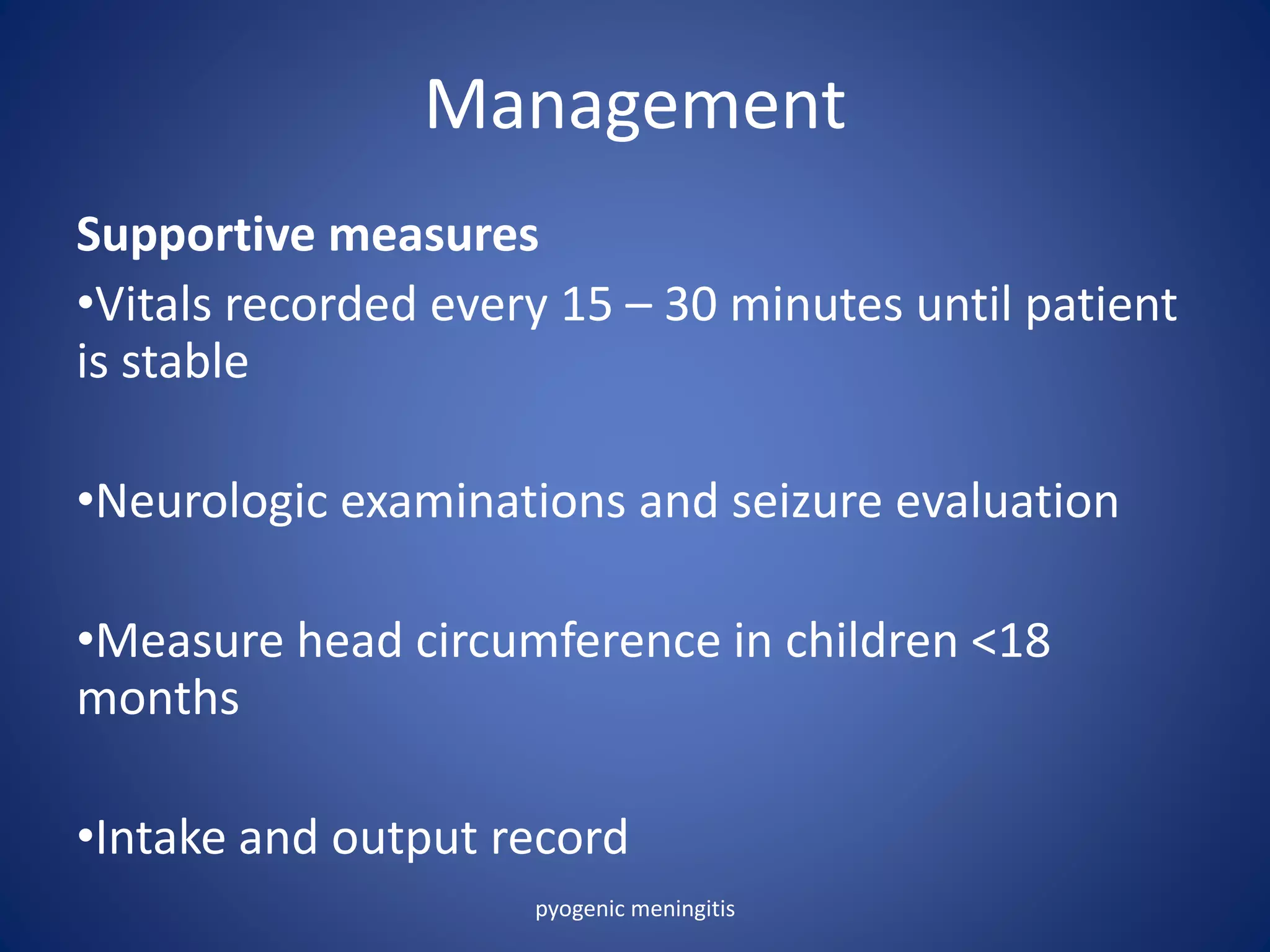 Management

Supportive measures

•Vitals recorded every 15 – 30 minutes until patient is stable

•Neurologic examinations and seizure evaluation

•Measure head circumference in children <18 months

•Intake and output record

pyogenic meningitis